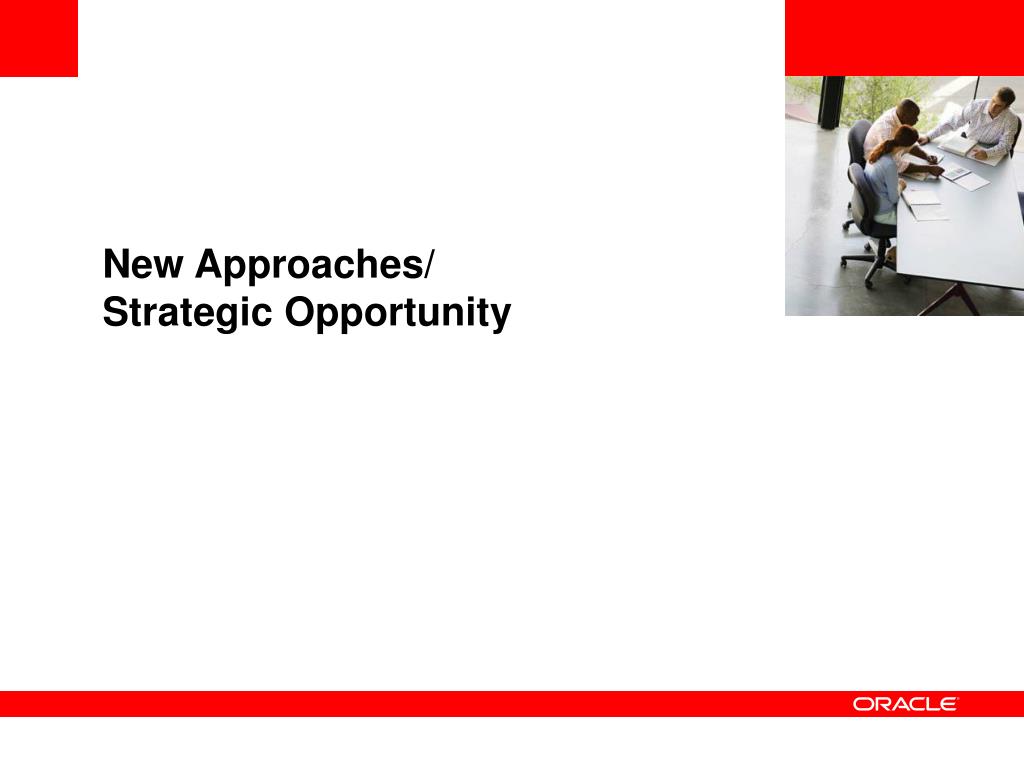 New Approaches/
Strategic Opportunity

ORACLE